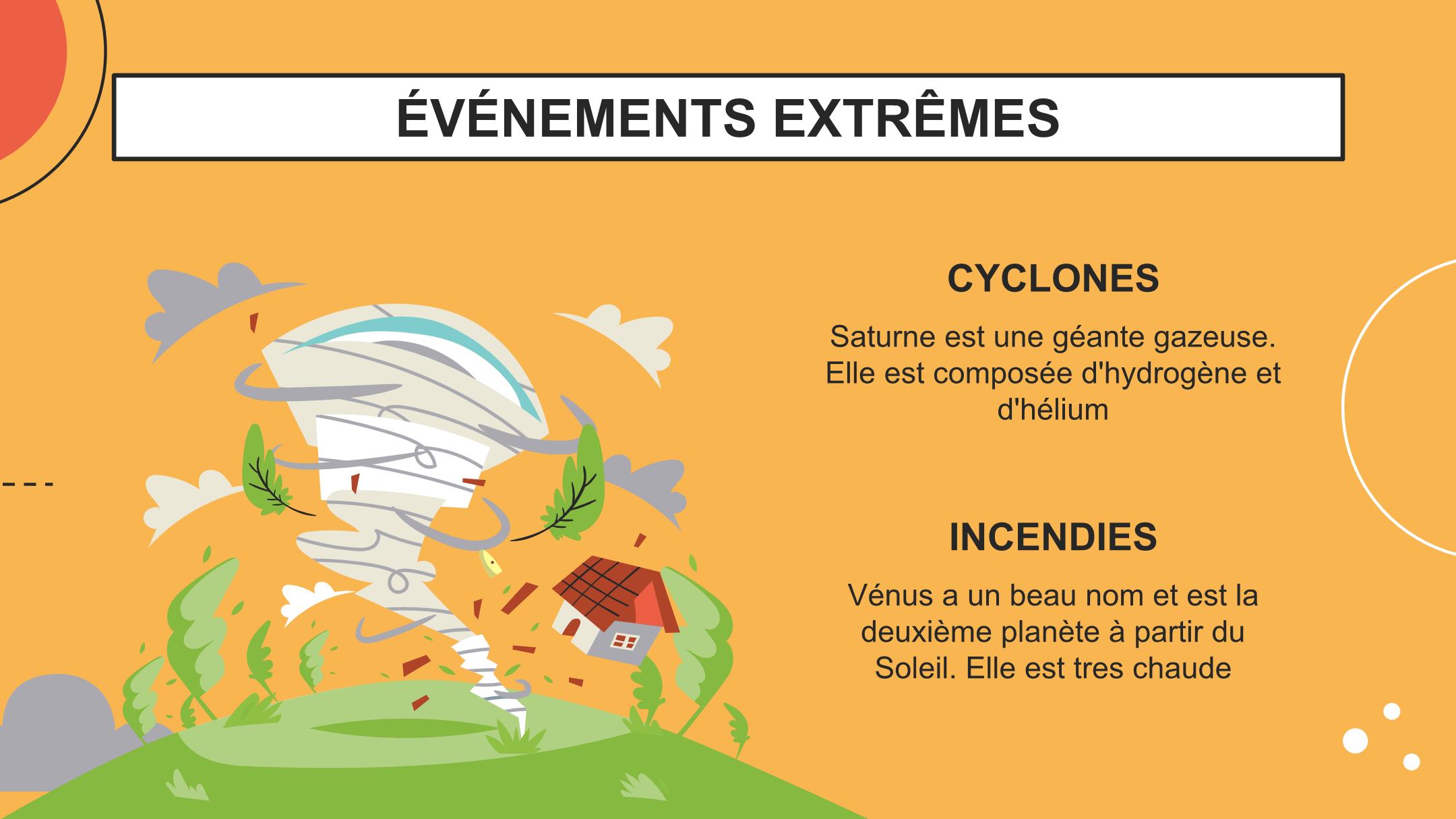 ÉVÉNEMENTS EXTRÊMES

CYCLONES

Saturne est une géante gazeuse. Elle est composée d'hydrogène et d'hélium

INCENDIES

Vénus a un beau nom et est la deuxième planète à partir du Soleil. Elle est tres chaude